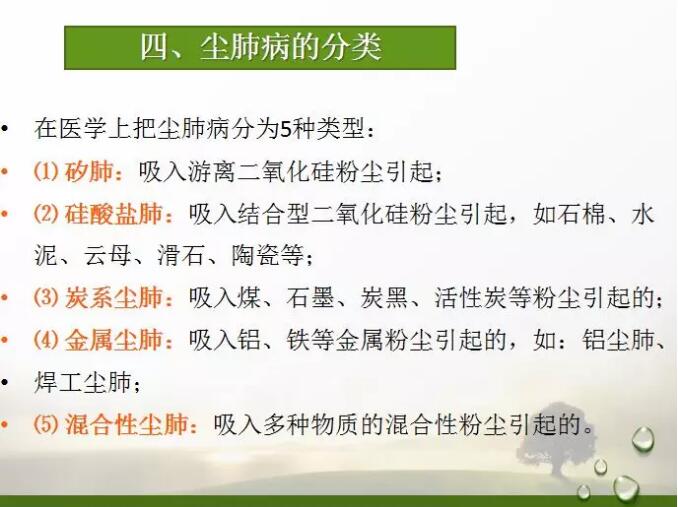 四、尘肺病的分类

• 在医学上把尘肺病分为5种类型：

• ⑴ 矽肺：吸入游离二氧化硅粉尘引起；

• ⑵ 硅酸盐肺：吸入结合型二氧化硅粉尘引起，如石棉、水泥、云母、滑石、陶瓷等；

• ⑶ 炭系尘肺：吸入煤、石墨、炭黑、活性炭等粉尘引起的；

• ⑷ 金属尘肺：吸入铝、铁等金属粉尘引起的，如：铝尘肺、

• 焊工尘肺；

• ⑸ 混合性尘肺：吸入多种物质的混合性粉尘引起的。